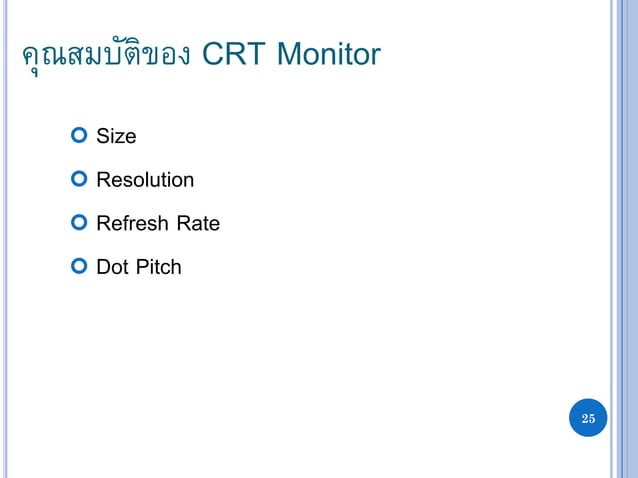 คุณสมบัติของ CRT Monitor

Size

Resolution

Refresh Rate

Dot Pitch

25